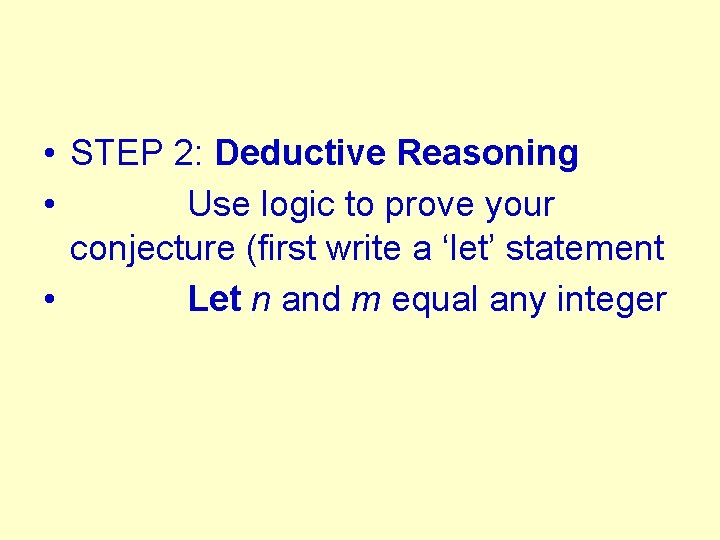 • STEP 2: Deductive Reasoning

• Use logic to prove your conjecture (first write a ‘let’ statement

• Let $n$ and $m$ equal any integer